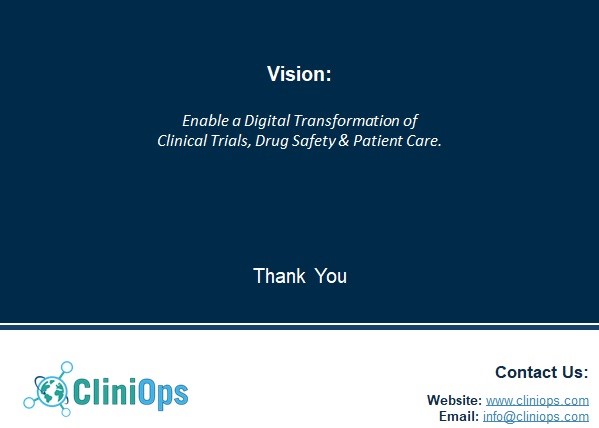 Vision:

Enable a Digital Transformation of Clinical Trials, Drug Safety & Patient Care.

Thank You

CliniOps

Contact Us:

Website: www.cliniops.com
Email: info@cliniops.com